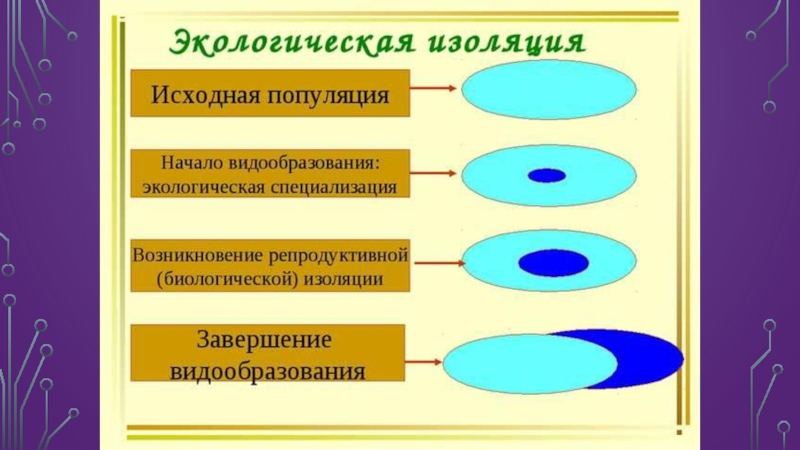 Экологическая изоляция

Исходная популяция

Начало видообразования: экологическая специализация

Возникновение репродуктивной (биологической) изоляции

Завершение видообразования